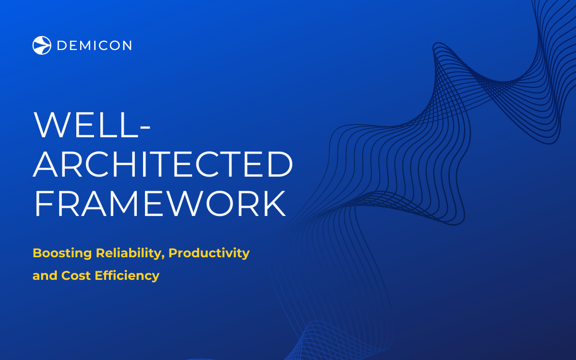 DEMICON

WELL-ARCHITECTED FRAMEWORK

Boosting Reliability, Productivity and Cost Efficiency